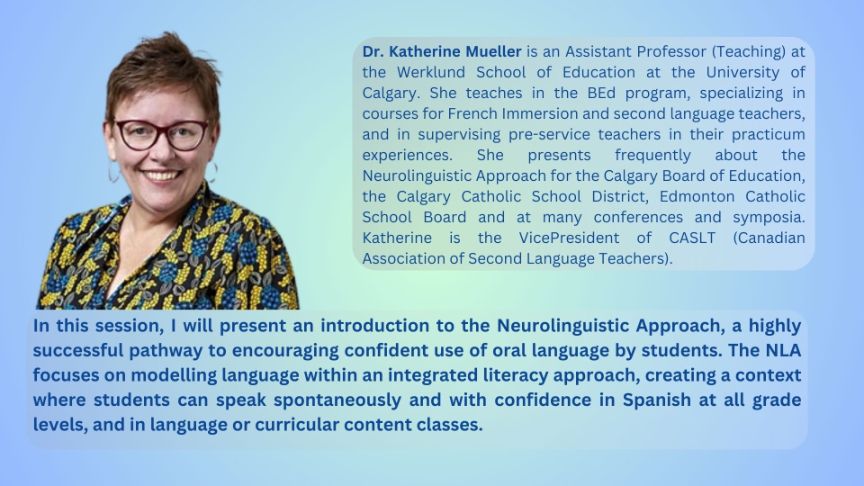 Dr. Katherine Mueller is an Assistant Professor (Teaching) at the Werklund School of Education at the University of Calgary. She teaches in the BEd program, specializing in courses for French Immersion and second language teachers, and in supervising pre-service teachers in their practicum experiences. She presents frequently about the Neurolinguistic Approach for the Calgary Board of Education, the Calgary Catholic School District, Edmonton Catholic School Board and at many conferences and symposia. Katherine is the VicePresident of CASLT (Canadian Association of Second Language Teachers).

In this session, I will present an introduction to the Neurolinguistic Approach, a highly successful pathway to encouraging confident use of oral language by students. The NLA focuses on modelling language within an integrated literacy approach, creating a context where students can speak spontaneously and with confidence in Spanish at all grade levels, and in language or curricular content classes.